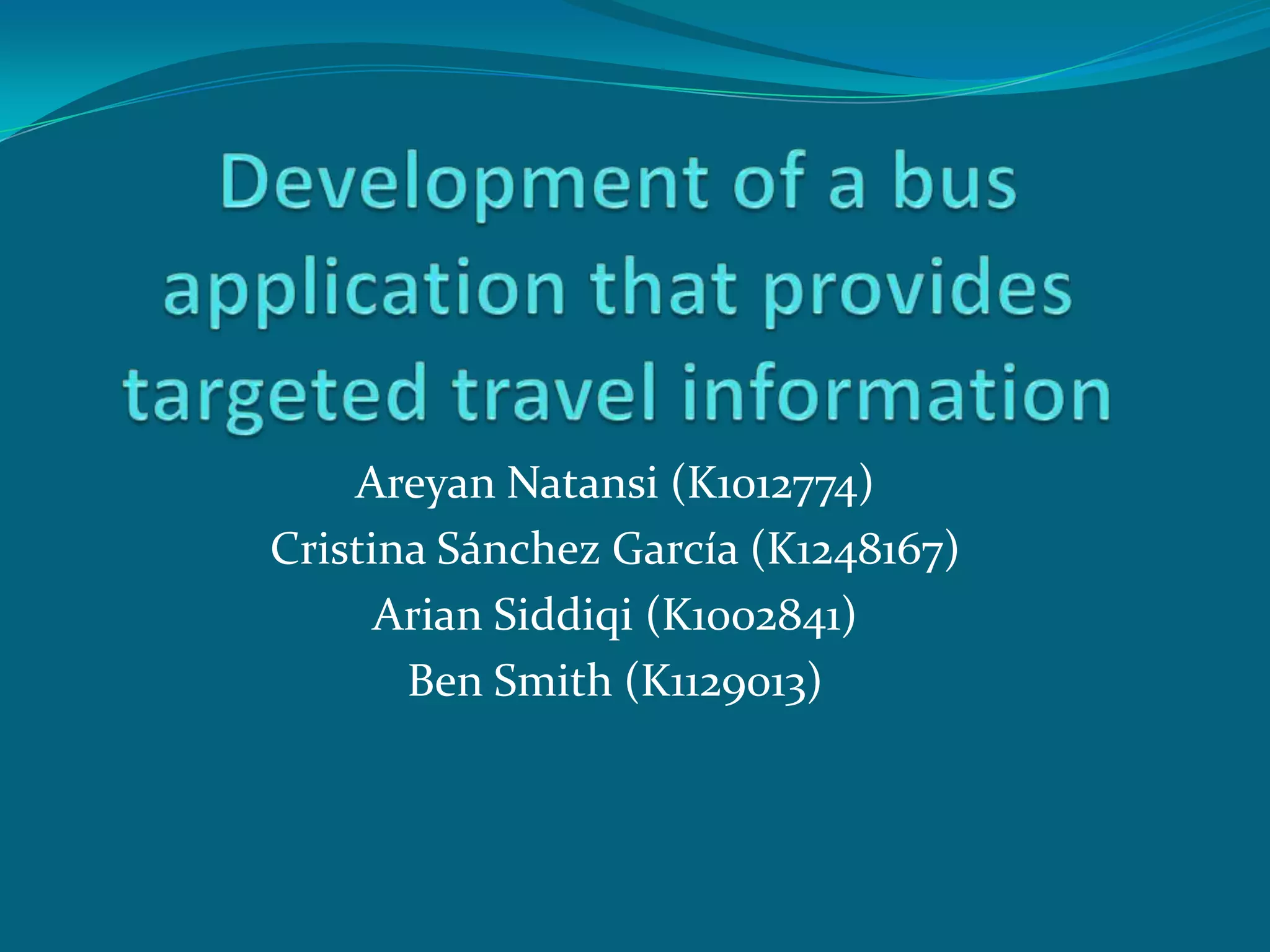 Development of a bus application that provides targeted travel information

Areyan Natansi (K1012774)
Cristina Sánchez García (K1248167)
Arian Siddiqi (K1002841)
Ben Smith (K1129013)